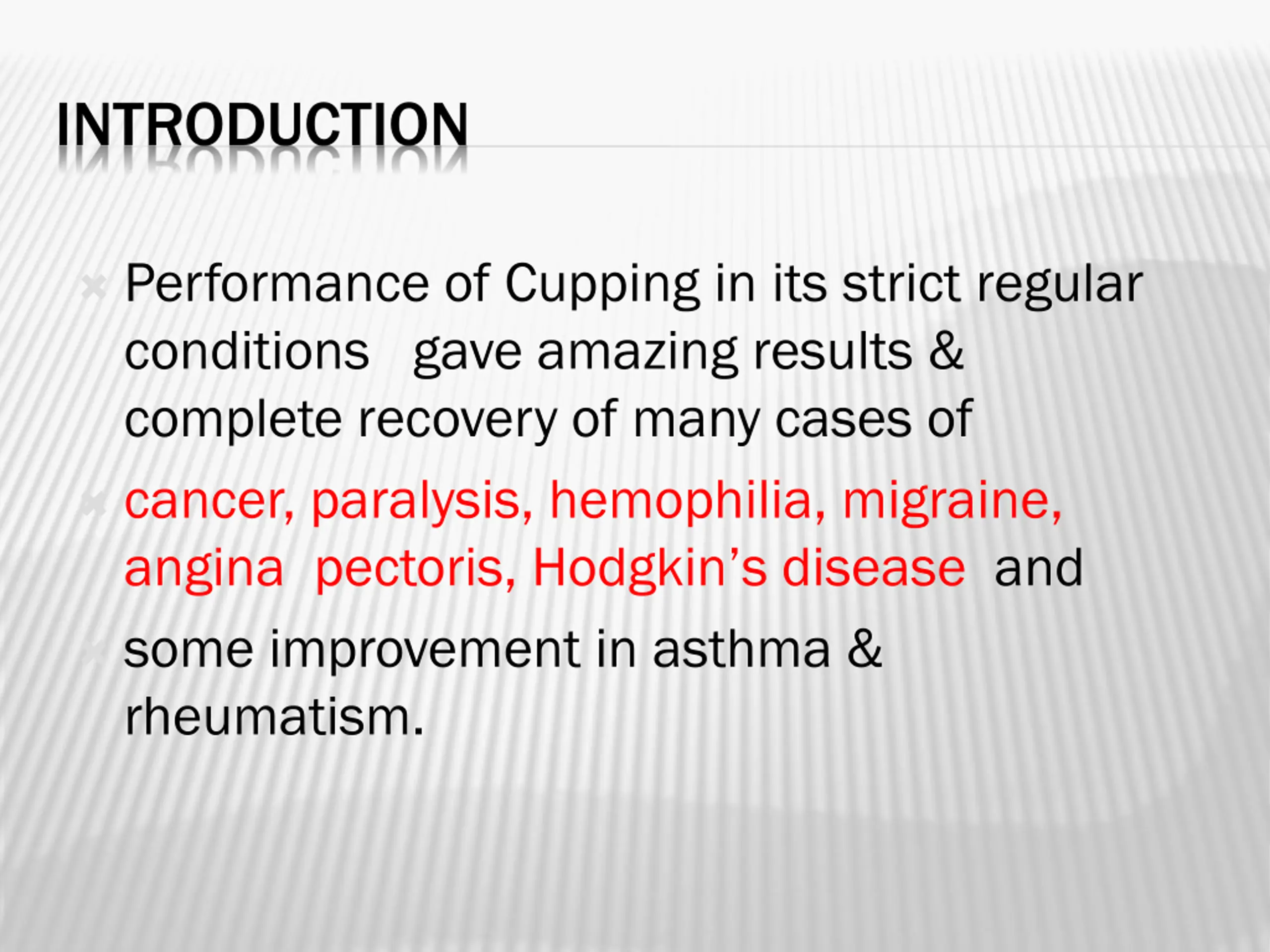 INTRODUCTION

Performance of Cupping in its strict regular conditions gave amazing results & complete recovery of many cases of

cancer, paralysis, hemophilia, migraine, angina pectoris, Hodgkin's disease and

some improvement in asthma & rheumatism.